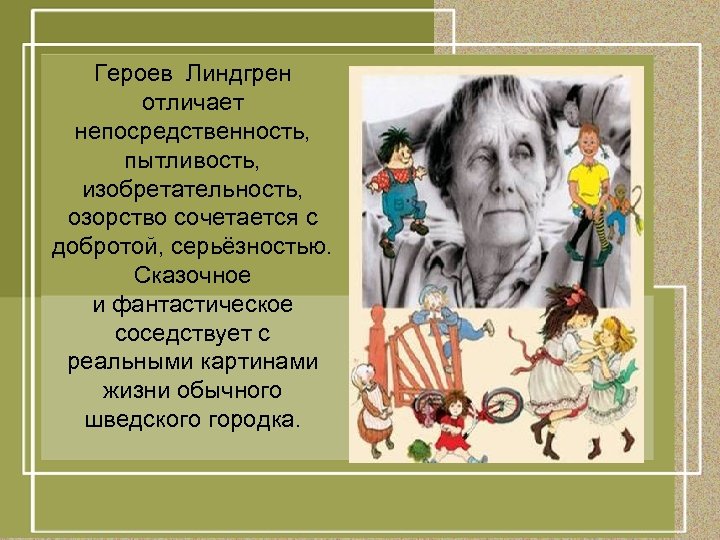 Героев Линдгрен отличает непосредственность, пытливость, изобретательность, озорство сочетается с добротой, серьёзностью. Сказочное и фантастическое соседствует с реальными картинами жизни обычного шведского городка.